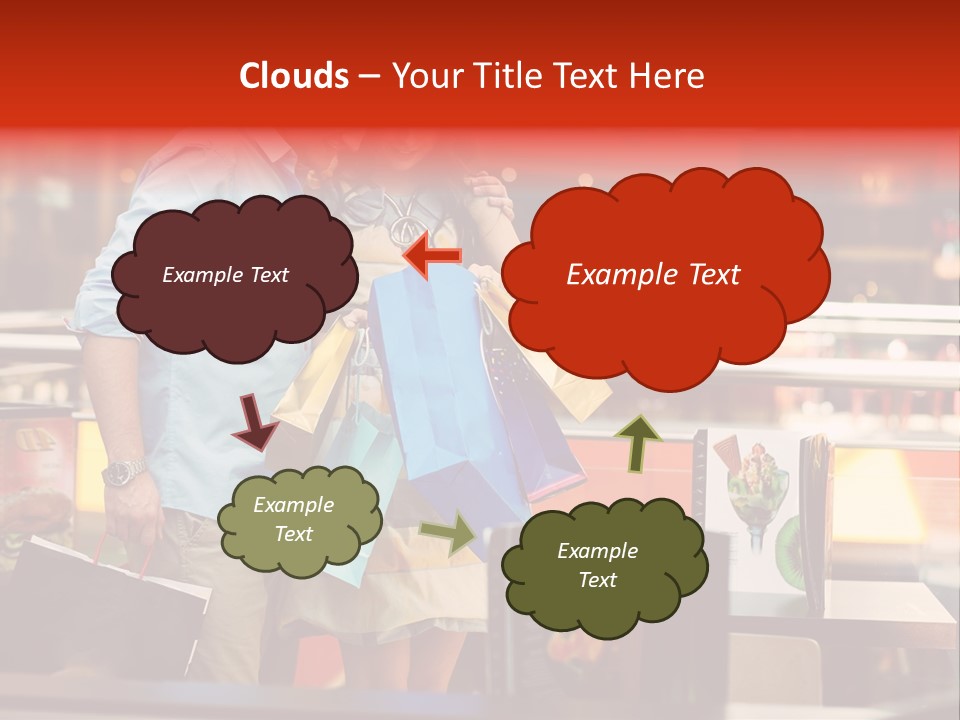 Clouds – Your Title Text Here

Example Text

Example Text

Example Text

Example Text